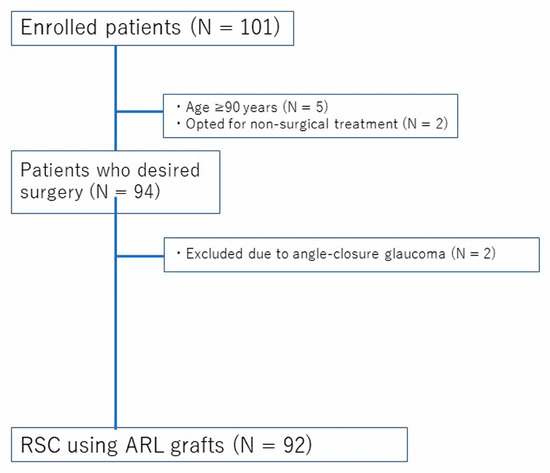 Enrolled patients (N = 101)

・Age ≥90 years (N = 5)
・Opted for non-surgical treatment (N = 2)

Patients who desired surgery (N = 94)

・Excluded due to angle-closure glaucoma (N = 2)

RSC using ARL grafts (N = 92)